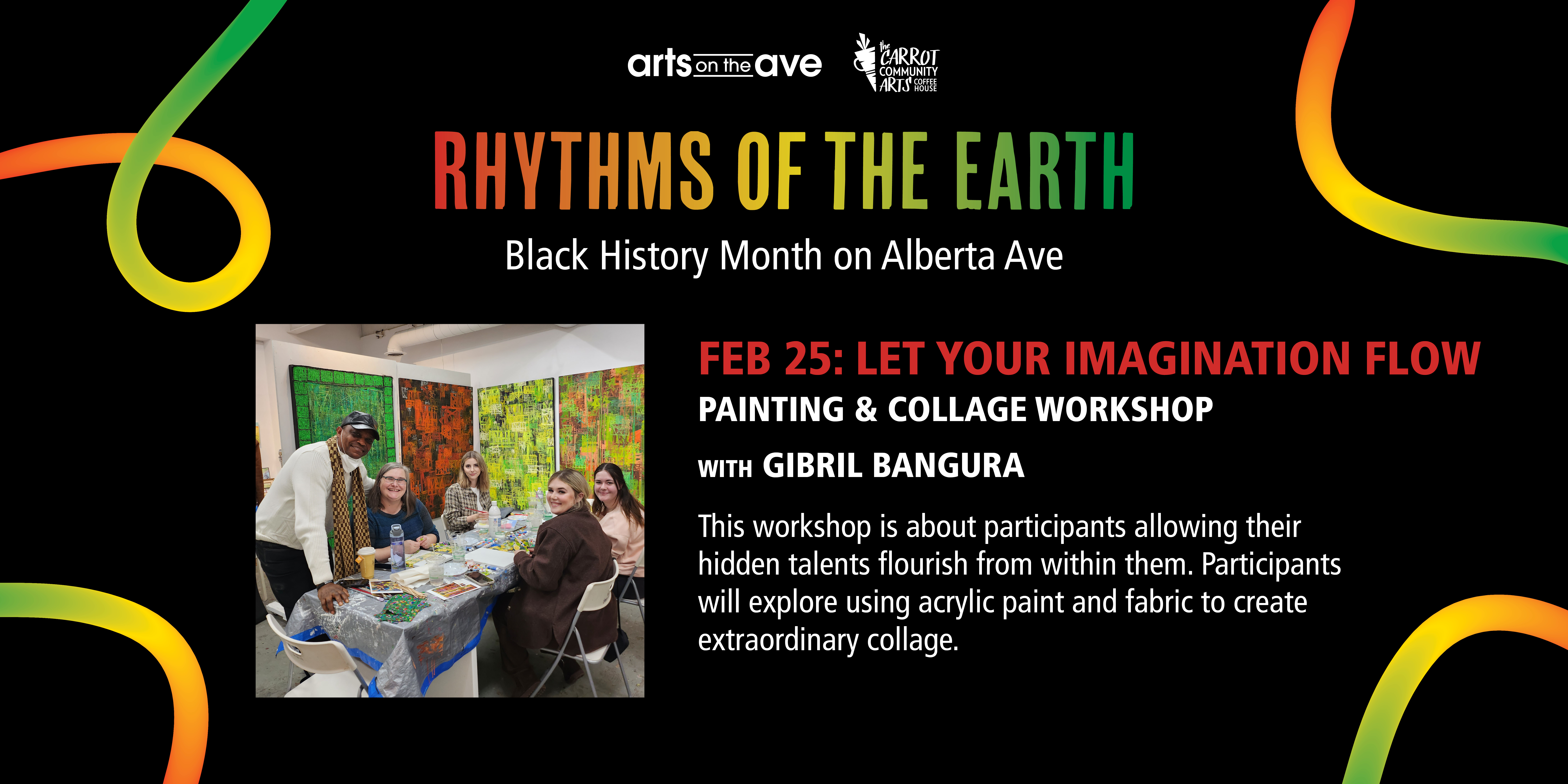 arts on the ave

the CARROT COMMUNITY ARTS COFFEE HOUSE

RHYTHMS OF THE EARTH

Black History Month on Alberta Ave

FEB 25: LET YOUR IMAGINATION FLOW

PAINTING & COLLAGE WORKSHOP

WITH GIBRIL BANGURA

This workshop is about participants allowing their hidden talents flourish from within them. Participants will explore using acrylic paint and fabric to create extraordinary collage.